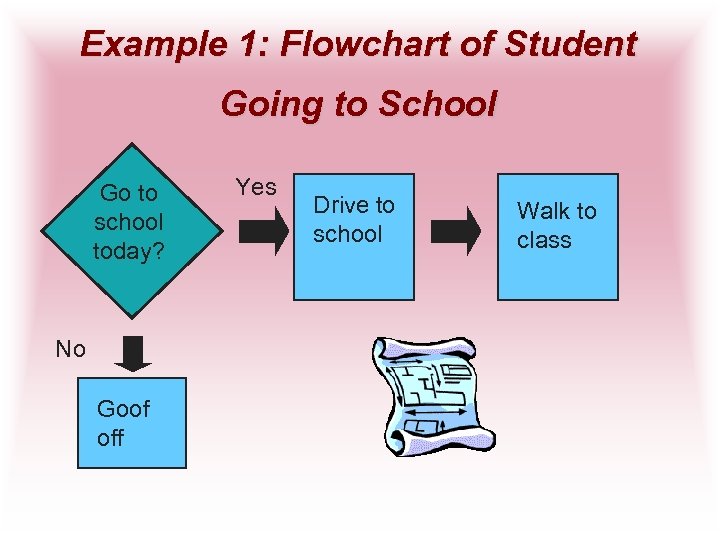 Example 1: Flowchart of Student Going to School

Go to school today?

Yes

Drive to school

Walk to class

No

Goof off